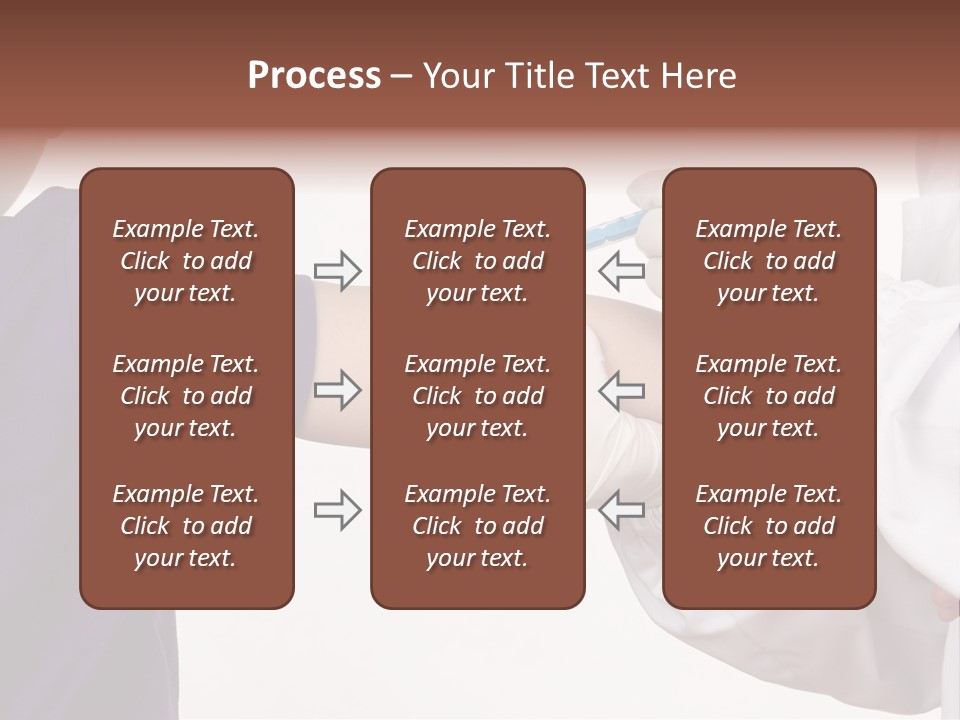 Process – Your Title Text Here

Example Text. Click to add your text.

Example Text. Click to add your text.

Example Text. Click to add your text.

Example Text. Click to add your text.

Example Text. Click to add your text.

Example Text. Click to add your text.

Example Text. Click to add your text.

Example Text. Click to add your text.

Example Text. Click to add your text.